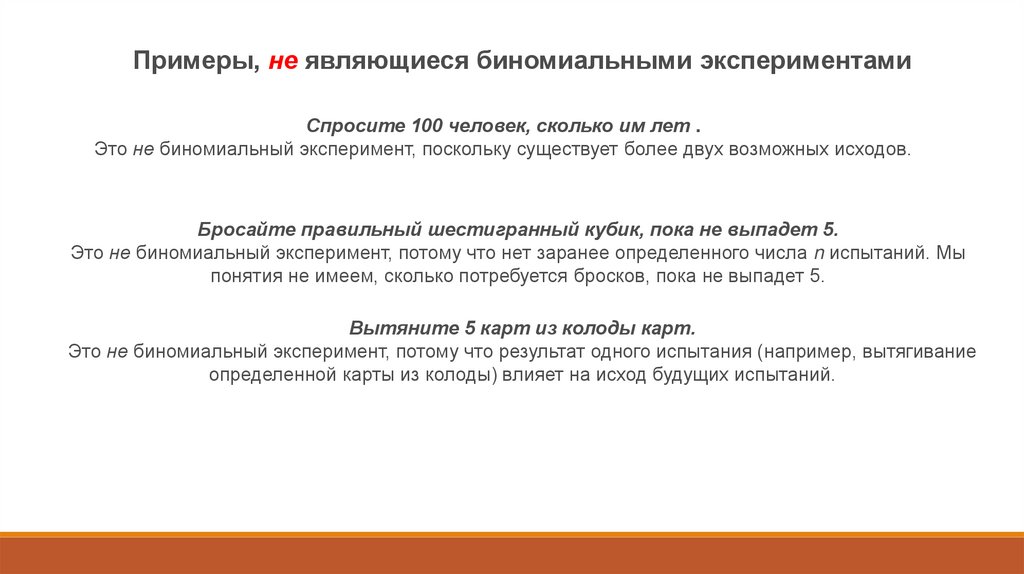 Примеры, не являющиеся биномиальными экспериментами

Спросите 100 человек, сколько им лет .
Это не биномиальный эксперимент, поскольку существует более двух возможных исходов.

Бросайте правильный шестигранный кубик, пока не выпадет 5.
Это не биномиальный эксперимент, потому что нет заранее определенного числа n испытаний. Мы понятия не имеем, сколько потребуется бросков, пока не выпадет 5.

Вытяните 5 карт из колоды карт.
Это не биномиальный эксперимент, потому что результат одного испытания (например, вытягивание определенной карты из колоды) влияет на исход будущих испытаний.